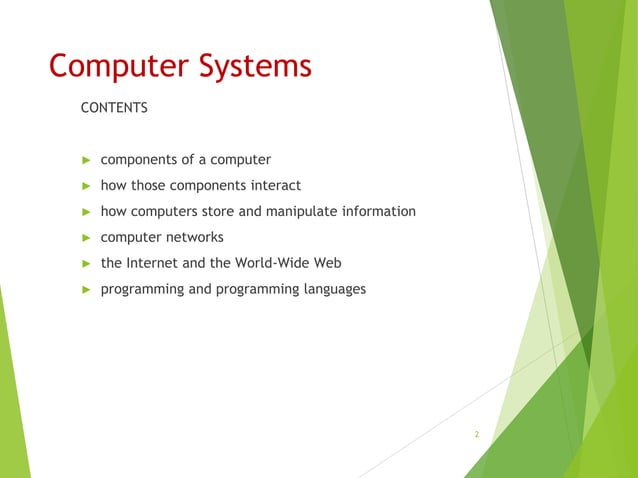 Computer Systems

CONTENTS

► components of a computer
► how those components interact
► how computers store and manipulate information
► computer networks
► the Internet and the World-Wide Web
► programming and programming languages

2